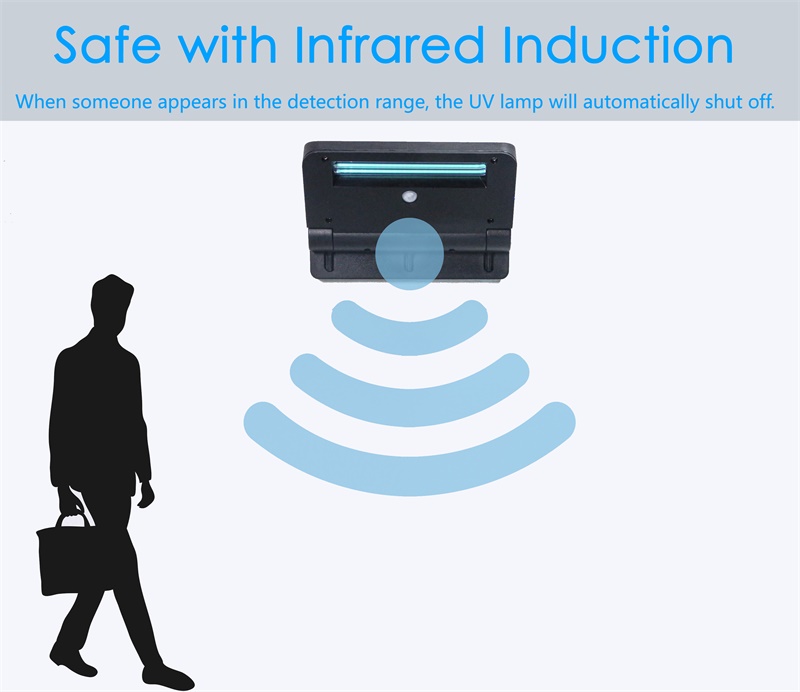 Safe with Infrared Induction

When someone appears in the detection range, the UV lamp will automatically shut off.